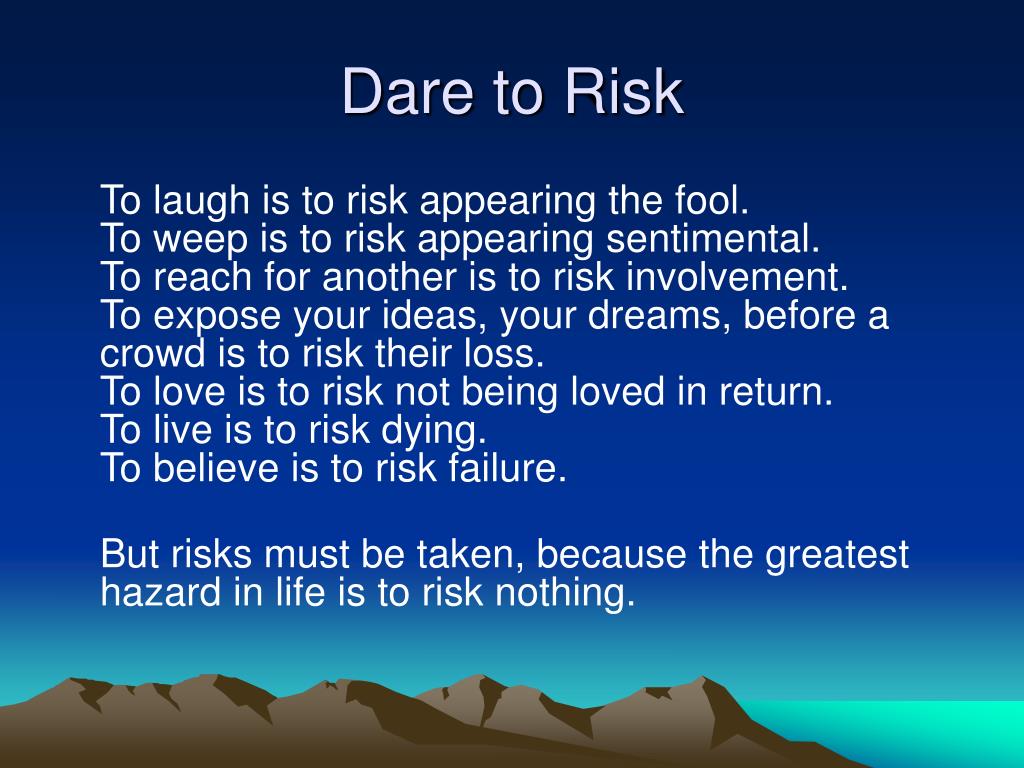 Dare to Risk

To laugh is to risk appearing the fool.
To weep is to risk appearing sentimental.
To reach for another is to risk involvement.
To expose your ideas, your dreams, before a crowd is to risk their loss.
To love is to risk not being loved in return.
To live is to risk dying.
To believe is to risk failure.

But risks must be taken, because the greatest hazard in life is to risk nothing.